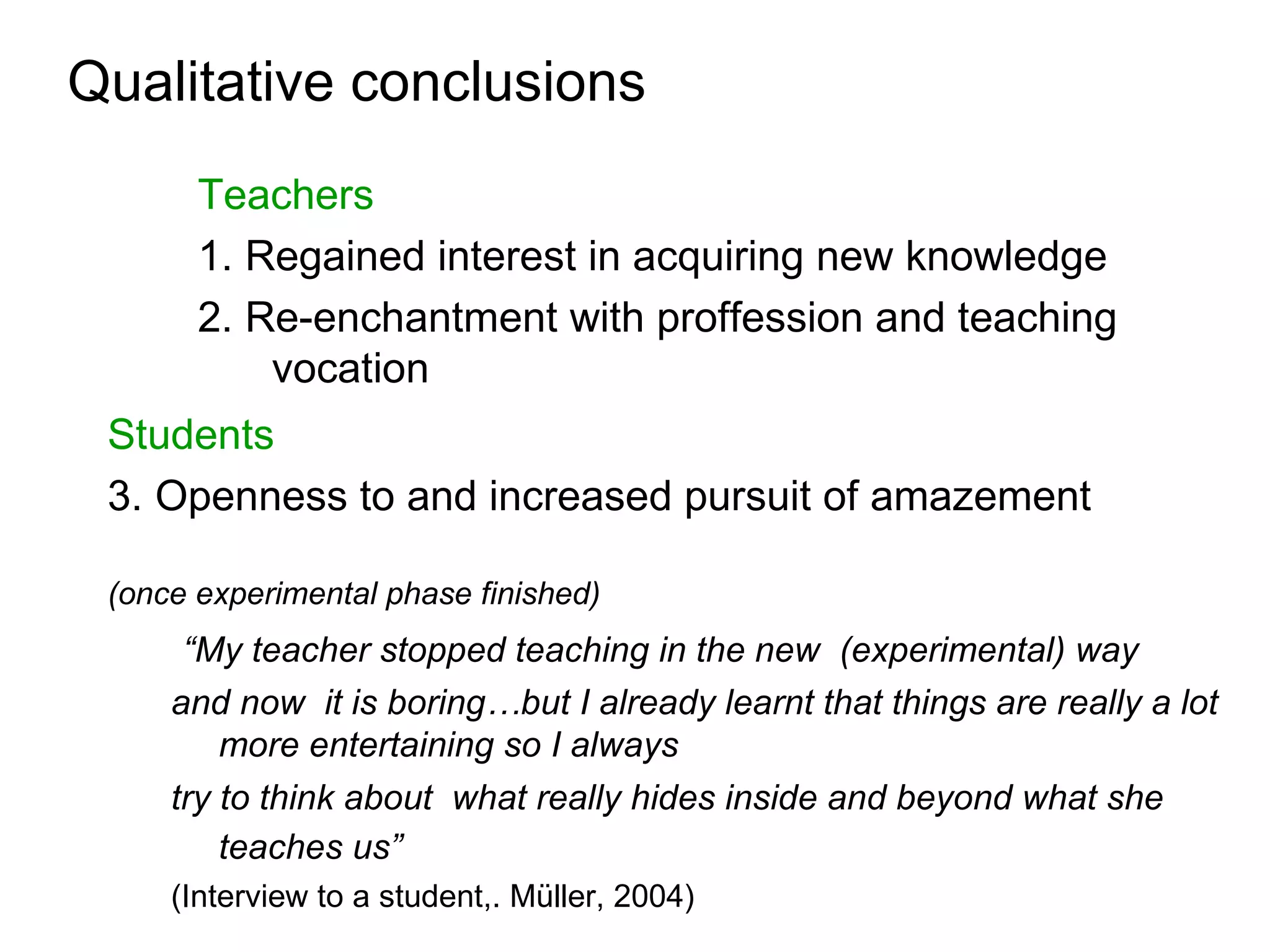 Qualitative conclusions

Teachers

1. Regained interest in acquiring new knowledge

2. Re-enchantment with proffession and teaching vocation

Students

3. Openness to and increased pursuit of amazement

(once experimental phase finished)

“My teacher stopped teaching in the new (experimental) way and now it is boring…but I already learnt that things are really a lot more entertaining so I always try to think about what really hides inside and beyond what she teaches us”

(Interview to a student,. Müller, 2004)